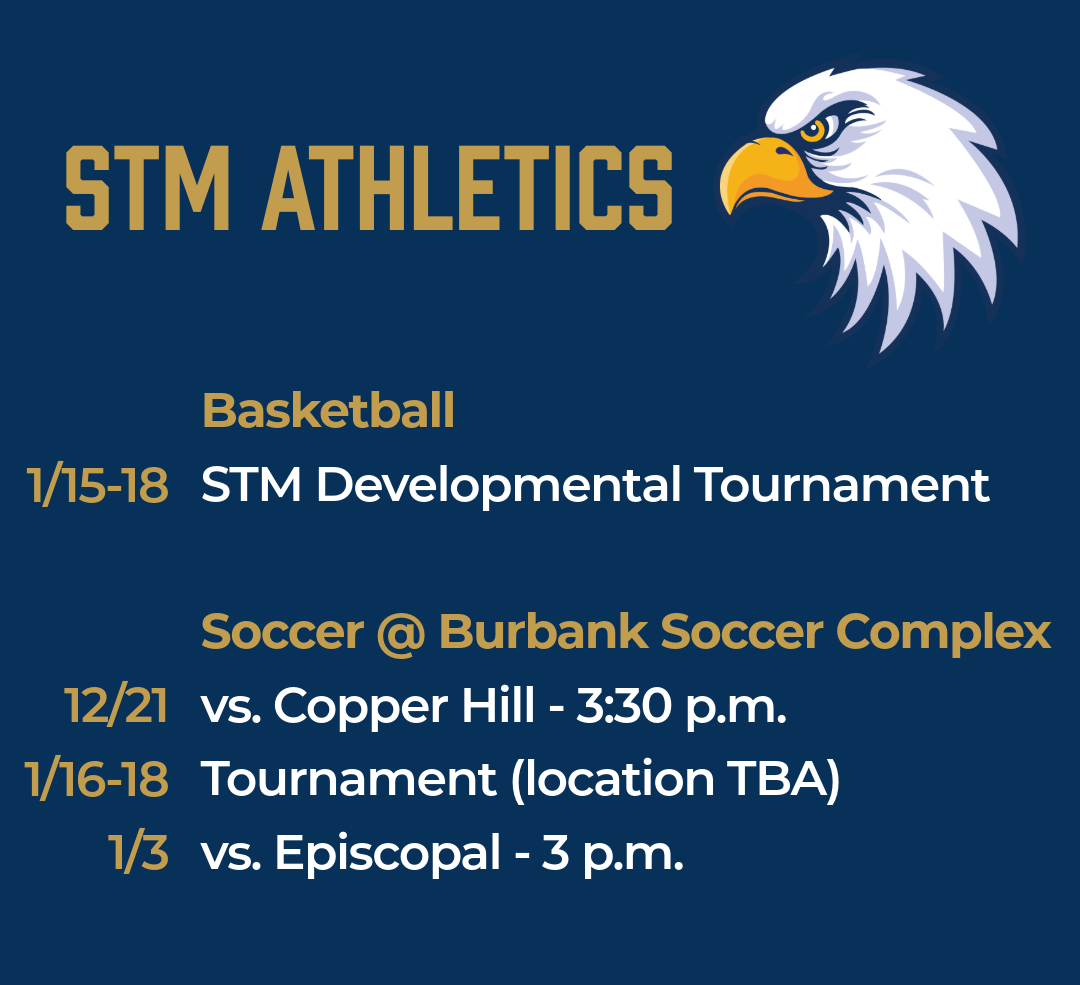 STM ATHLETICS

Basketball
1/15-18 STM Developmental Tournament

Soccer @ Burbank Soccer Complex
12/21 vs. Copper Hill - 3:30 p.m.
1/16-18 Tournament (location TBA)
1/3 vs. Episcopal - 3 p.m.